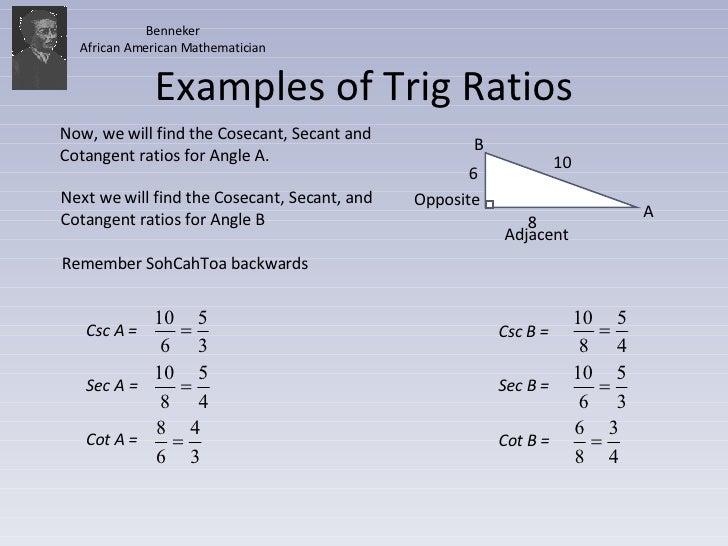 Benneker
African American Mathematician

Examples of Trig Ratios

Now, we will find the Cosecant, Secant and Cotangent ratios for Angle A.

Next we will find the Cosecant, Secant, and Cotangent ratios for Angle B

Remember SohCahToa backwards

B
10
6
Opposite
A
8
Adjacent

Csc A = $\frac{10}{6} = \frac{5}{3}$

Sec A = $\frac{10}{8} = \frac{5}{4}$

Cot A = $\frac{8}{6} = \frac{4}{3}$

Csc B = $\frac{10}{8} = \frac{5}{4}$

Sec B = $\frac{10}{6} = \frac{5}{3}$

Cot B = $\frac{6}{8} = \frac{3}{4}$